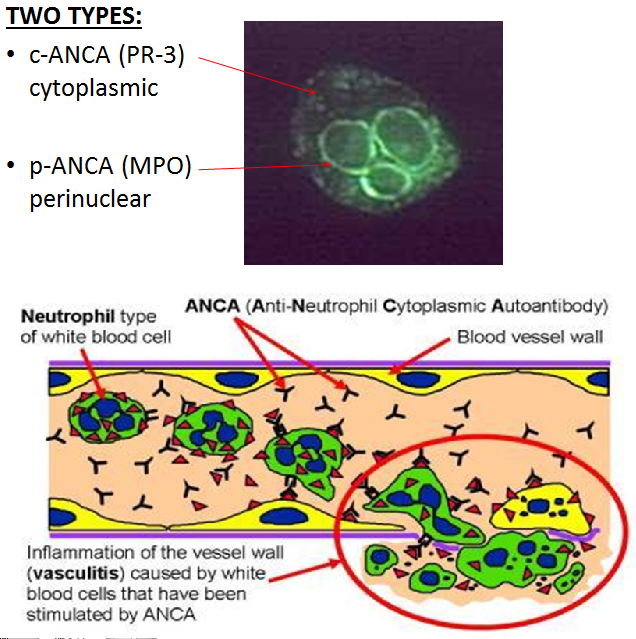 TWO TYPES:

• c-ANCA (PR-3) cytoplasmic

• p-ANCA (MPO) perinuclear

Neutrophil type of white blood cell

ANCA (Anti-Neutrophil Cytoplasmic Autoantibody)

Blood vessel wall

Inflammation of the vessel wall (vasculitis) caused by white blood cells that have been stimulated by ANCA